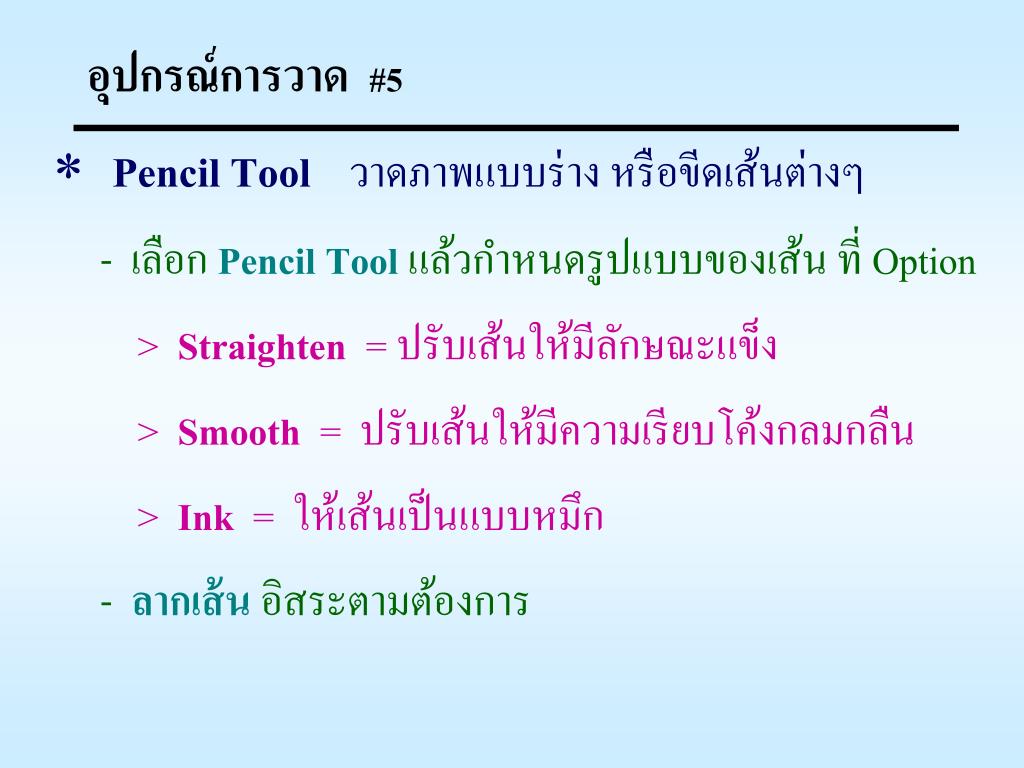 อุปกรณ์การวาด #5

* Pencil Tool วาดภาพแบบร่าง หรือขีดเส้นต่างๆ

- เลือก Pencil Tool แล้วกำหนดรูปแบบของเส้น ที่ Option

> Straighten = ปรับเส้นให้มีลักษณะแข็ง

> Smooth = ปรับเส้นให้มีความเรียบโค้งกลมกลืน

> Ink = ให้เส้นเป็นแบบหมึก

- ลากเส้น อิสระตามต้องการ